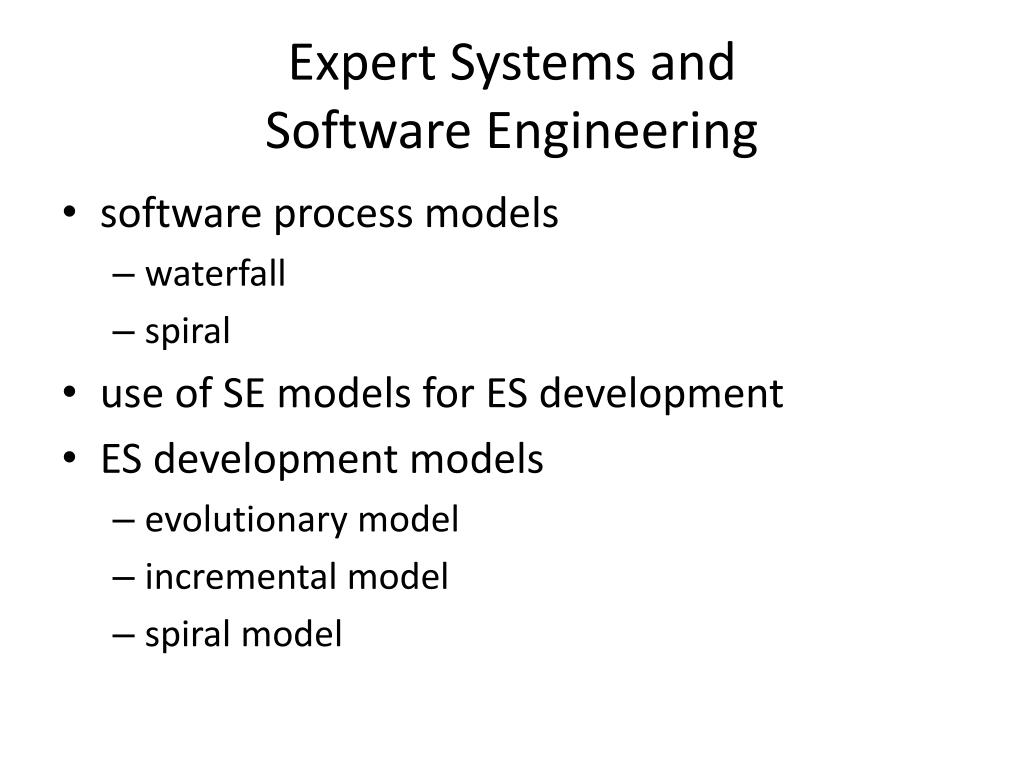 Expert Systems and
Software Engineering

• software process models
– waterfall
– spiral
• use of SE models for ES development
• ES development models
– evolutionary model
– incremental model
– spiral model